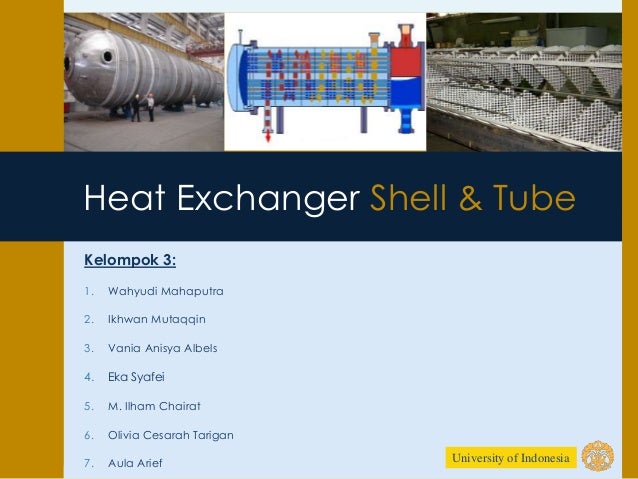 Heat Exchanger Shell & Tube

Kelompok 3:

1. Wahyudi Mahaputra
2. Ikhwan Mutaqqin
3. Vania Anisya Albels
4. Eka Syafei
5. M. Ilham Chairat
6. Olivia Cesarah Tarigan
7. Aula Arief

University of Indonesia